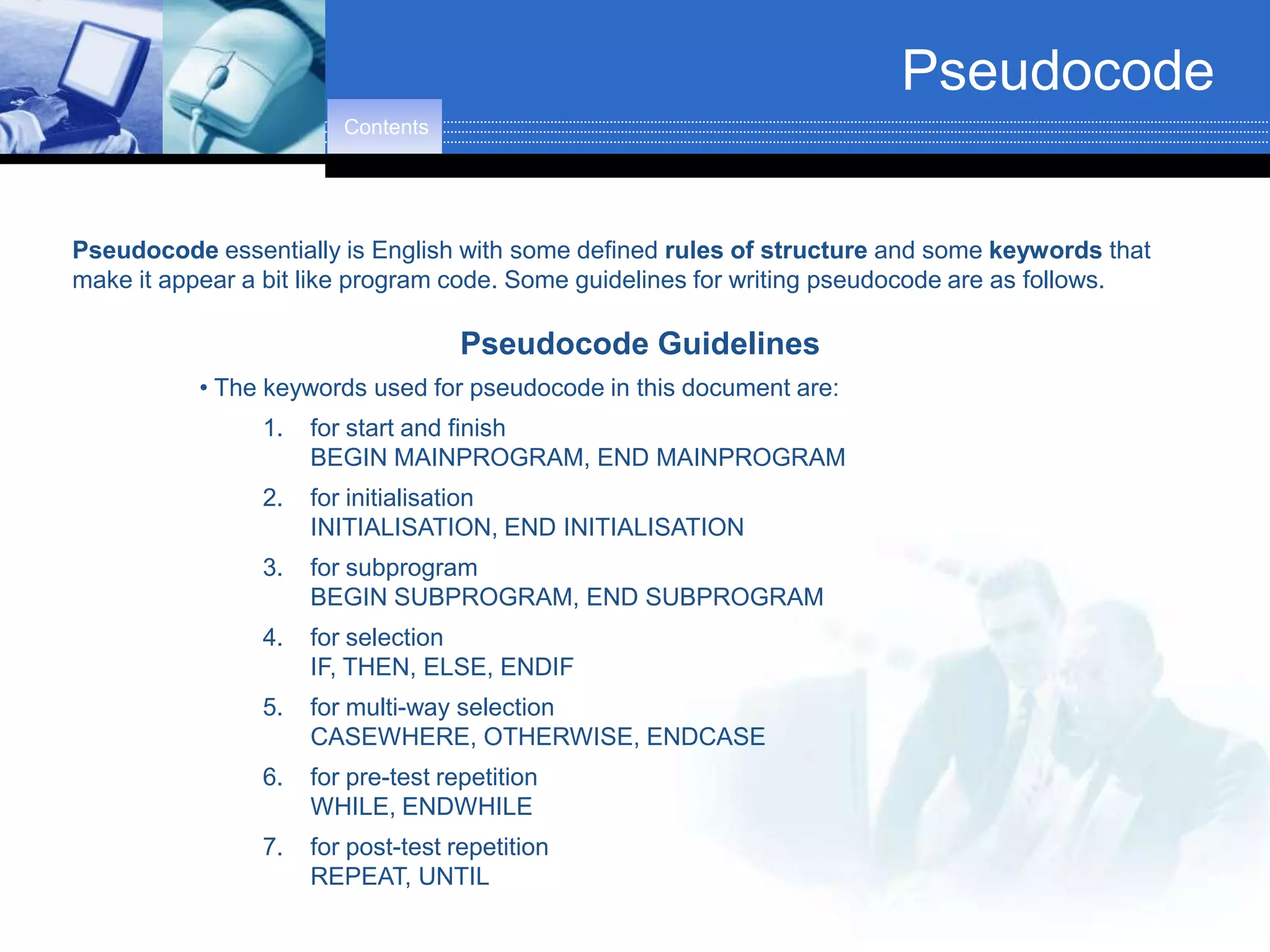 Pseudocode

Contents

Pseudocode essentially is English with some defined rules of structure and some keywords that make it appear a bit like program code. Some guidelines for writing pseudocode are as follows.

Pseudocode Guidelines

• The keywords used for pseudocode in this document are:

1. for start and finish
BEGIN MAINPROGRAM, END MAINPROGRAM

2. for initialisation
INITIALISATION, END INITIALISATION

3. for subprogram
BEGIN SUBPROGRAM, END SUBPROGRAM

4. for selection
IF, THEN, ELSE, ENDIF

5. for multi-way selection
CASEWHERE, OTHERWISE, ENDCASE

6. for pre-test repetition
WHILE, ENDWHILE

7. for post-test repetition
REPEAT, UNTIL